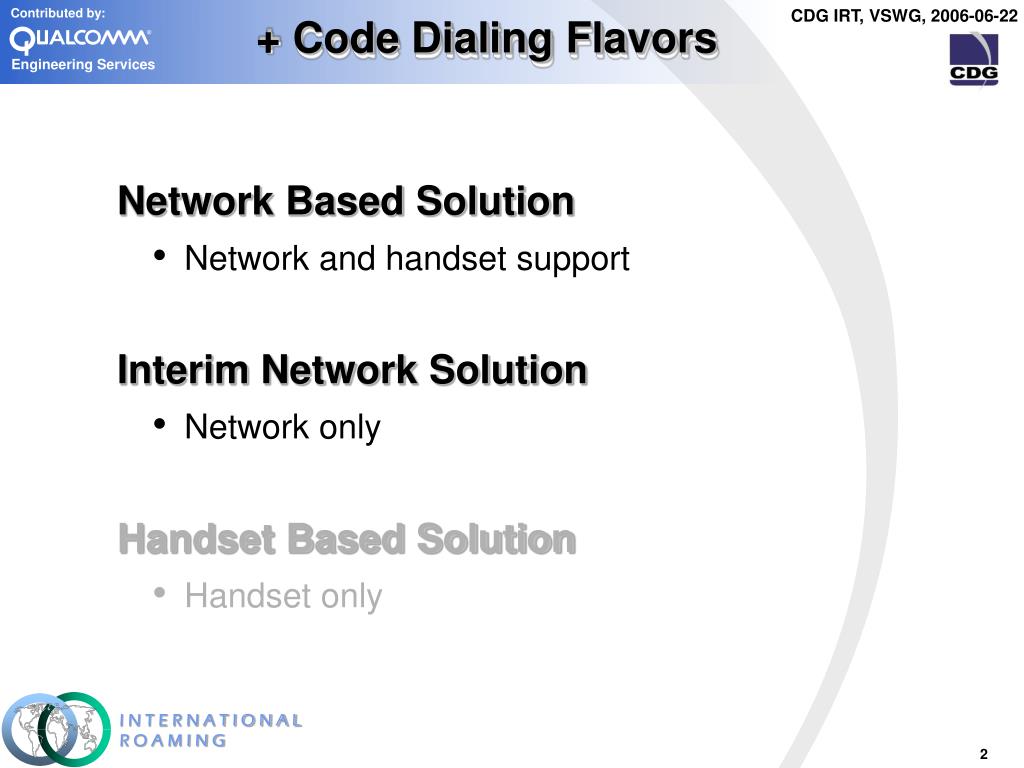 Contributed by:
QUALCOMM®
Engineering Services

+ Code Dialing Flavors

CDG IRT, VSWG, 2006-06-22

CDG

Network Based Solution
• Network and handset support

Interim Network Solution
• Network only

Handset Based Solution
• Handset only

INTERNATIONAL
ROAMING

2